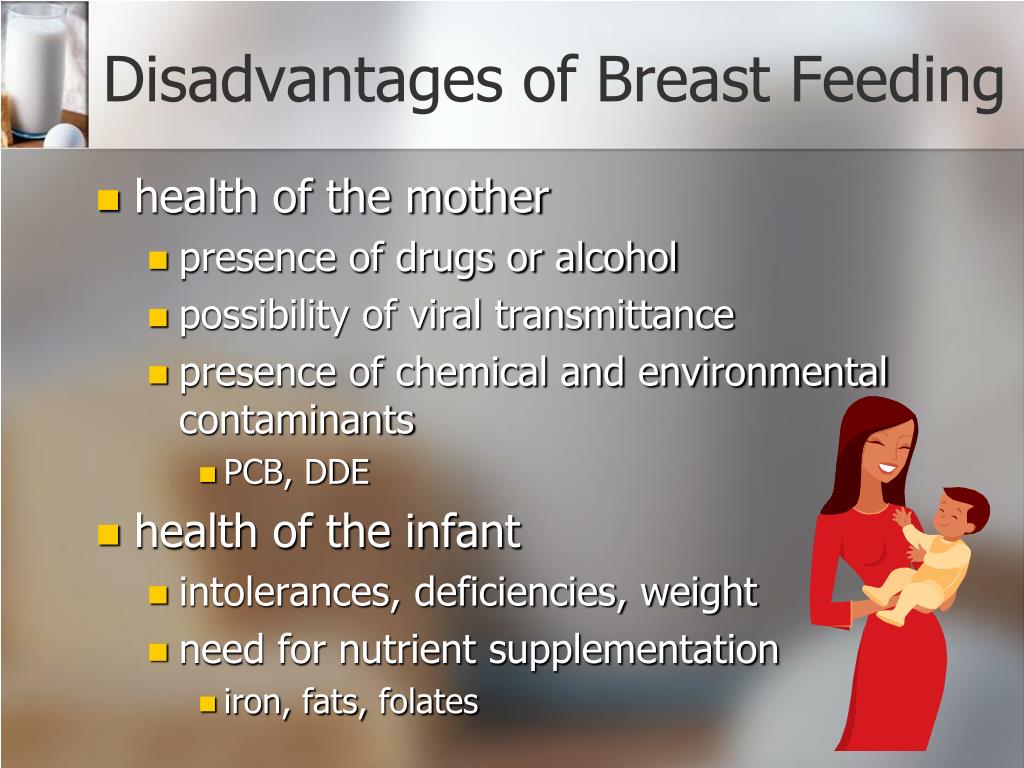 Disadvantages of Breast Feeding

- health of the mother
  - presence of drugs or alcohol
  - possibility of viral transmittance
  - presence of chemical and environmental contaminants
    - PCB, DDE
- health of the infant
  - intolerances, deficiencies, weight
  - need for nutrient supplementation
    - iron, fats, folates